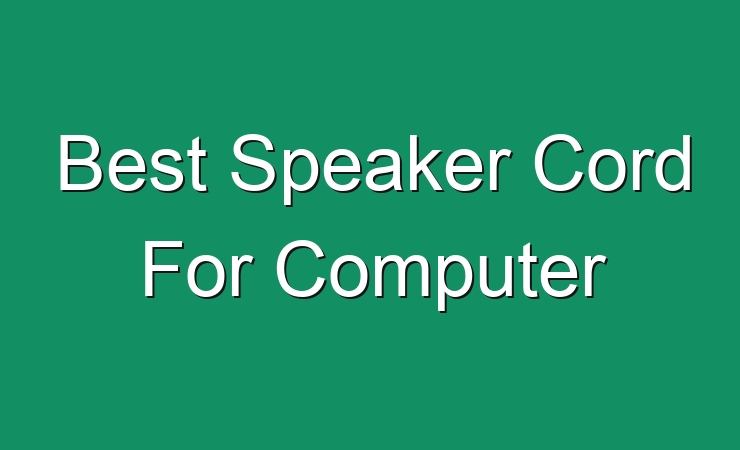 Best Speaker Cord For Computer